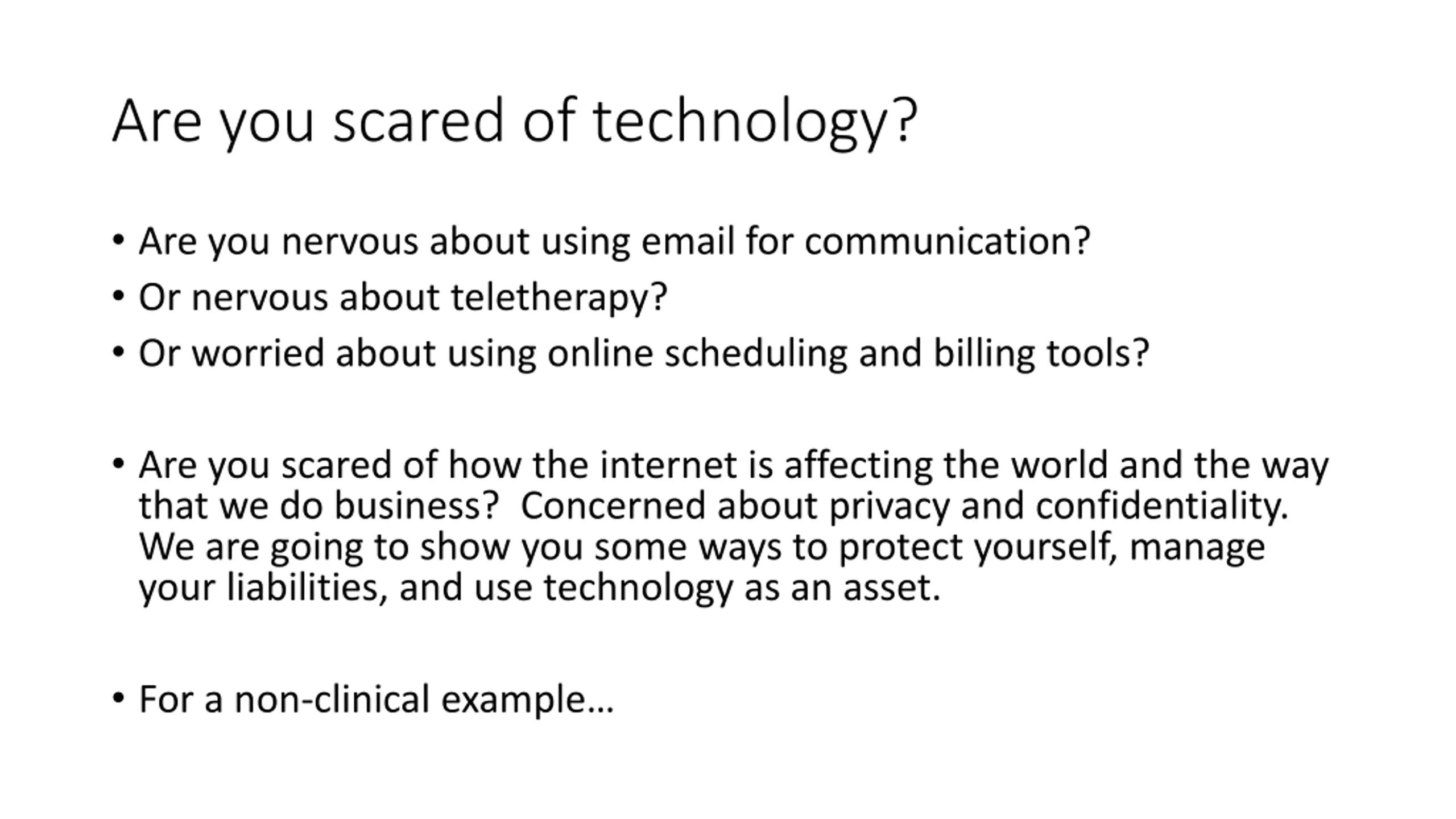 Are you scared of technology?

• Are you nervous about using email for communication?
• Or nervous about teletherapy?
• Or worried about using online scheduling and billing tools?

• Are you scared of how the internet is affecting the world and the way that we do business? Concerned about privacy and confidentiality. We are going to show you some ways to protect yourself, manage your liabilities, and use technology as an asset.

• For a non-clinical example…